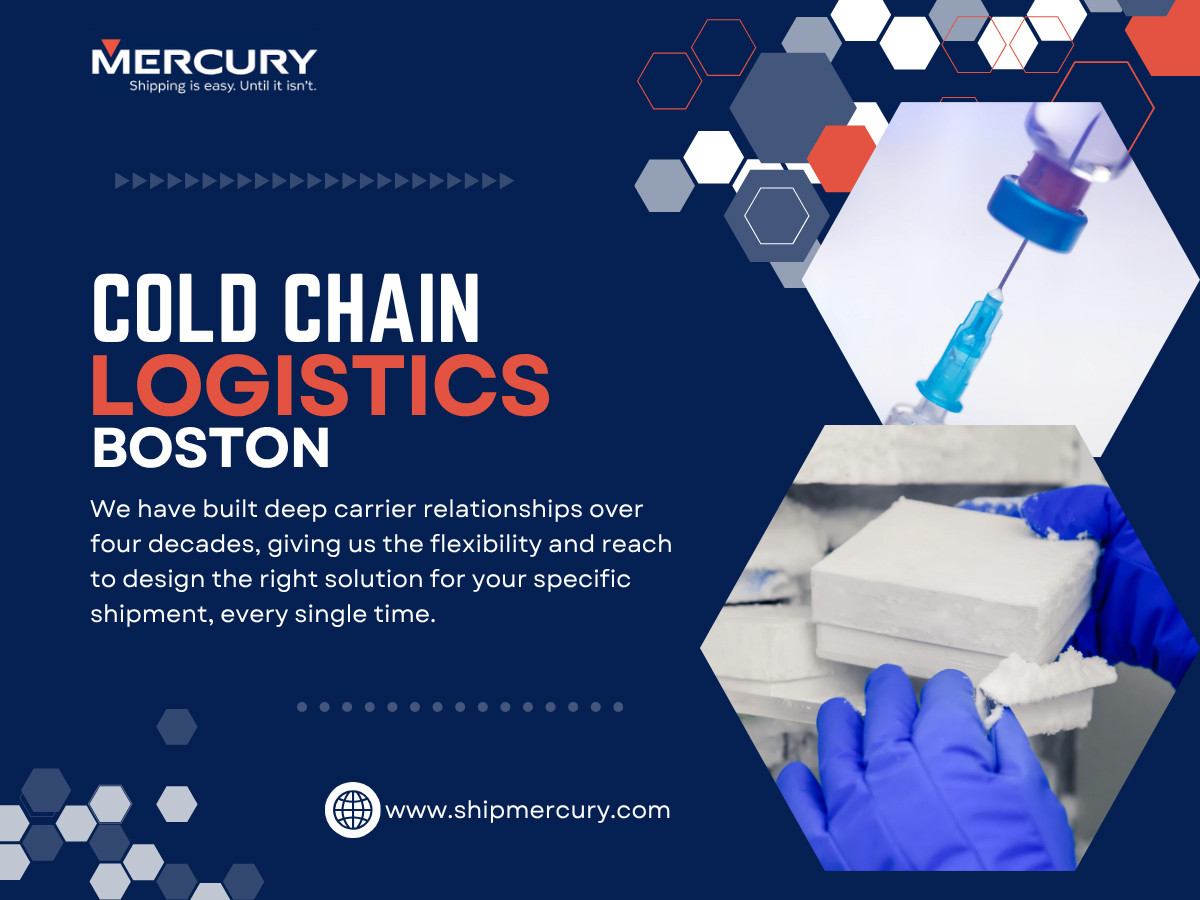 MERCURY
Shipping is easy. Until it isn't.

COLD CHAIN
LOGISTICS
BOSTON

We have built deep carrier relationships over four decades, giving us the flexibility and reach to design the right solution for your specific shipment, every single time.

www.shipmercury.com